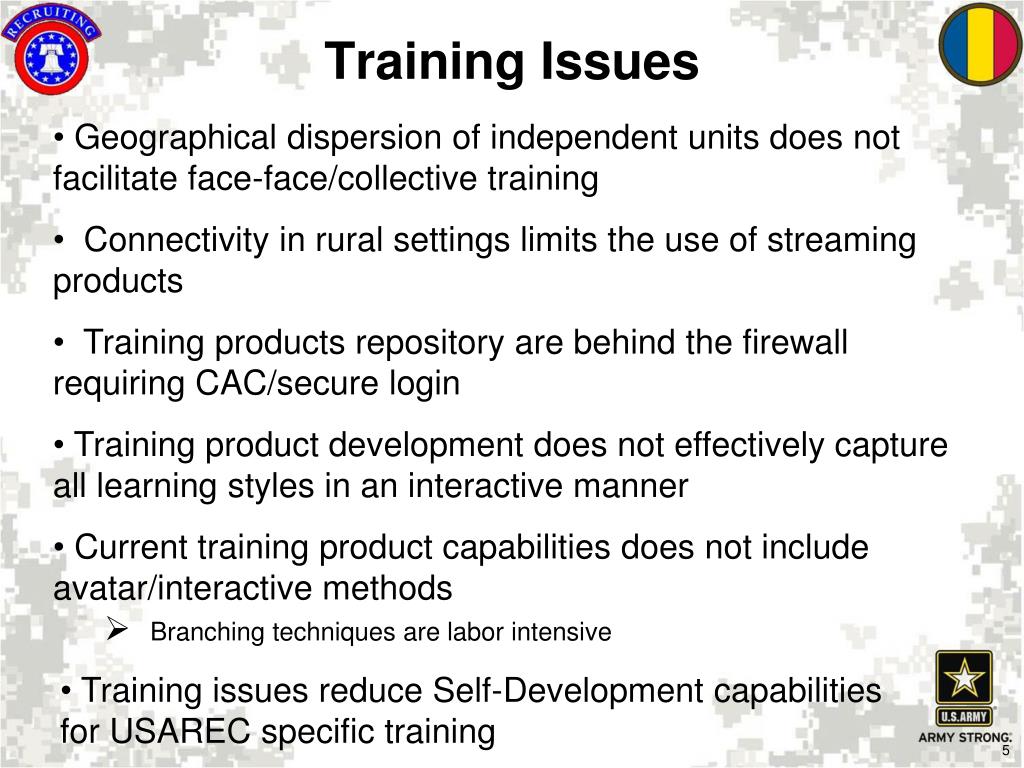 RECRUITING

Training Issues

• Geographical dispersion of independent units does not facilitate face-face/collective training

• Connectivity in rural settings limits the use of streaming products

• Training products repository are behind the firewall requiring CAC/secure login

• Training product development does not effectively capture all learning styles in an interactive manner

• Current training product capabilities does not include avatar/interactive methods

➢ Branching techniques are labor intensive

• Training issues reduce Self-Development capabilities for USAREC specific training

U.S.ARMY
ARMY STRONG.

5